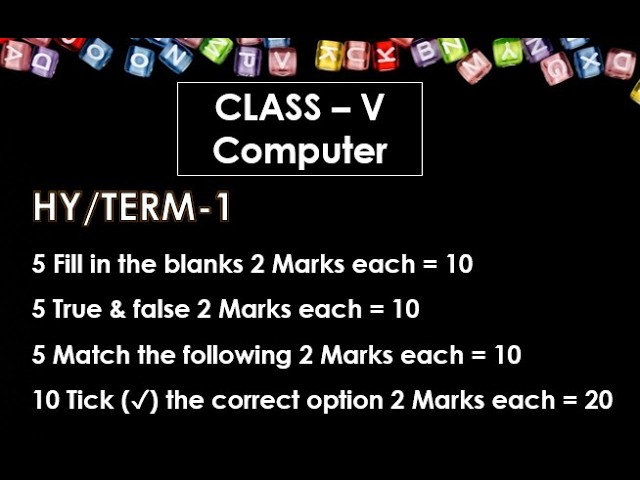 CLASS – V
Computer

HY/TERM-1

5 Fill in the blanks 2 Marks each = 10

5 True & false 2 Marks each = 10

5 Match the following 2 Marks each = 10

10 Tick (✓) the correct option 2 Marks each = 20